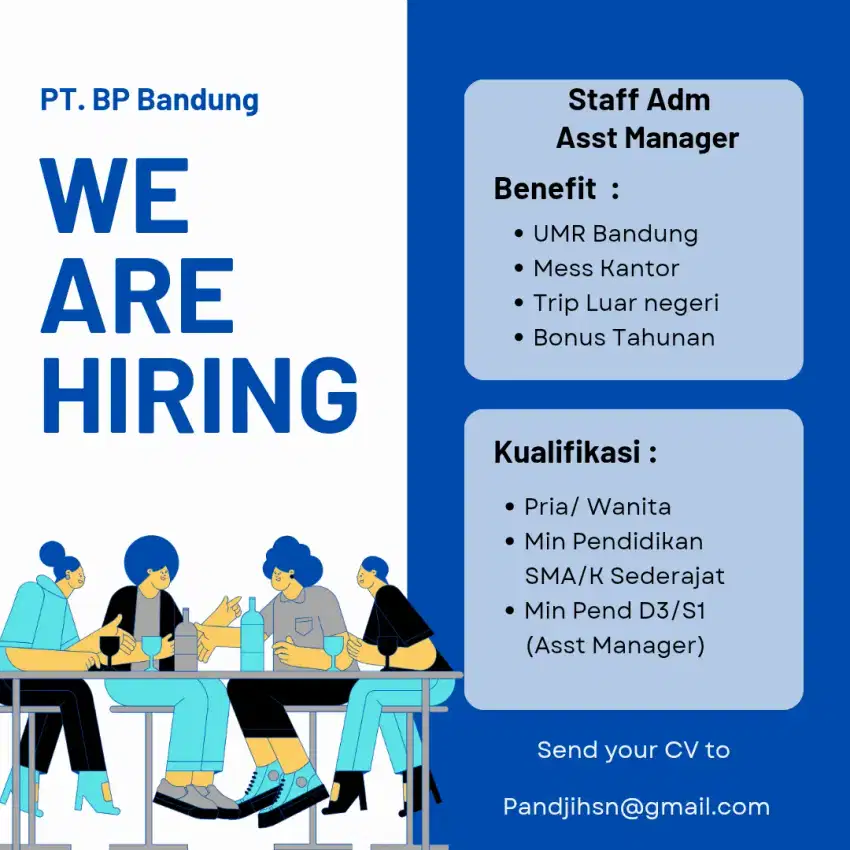 PT. BP Bandung

WE ARE HIRING

Staff Adm
Asst Manager

Benefit :

• UMR Bandung
• Mess Kantor
• Trip Luar negeri
• Bonus Tahunan

Kualifikasi :

• Pria/ Wanita
• Min Pendidikan SMA/K Sederajat
• Min Pend D3/S1 (Asst Manager)

Send your CV to

Pandjihsn@gmail.com